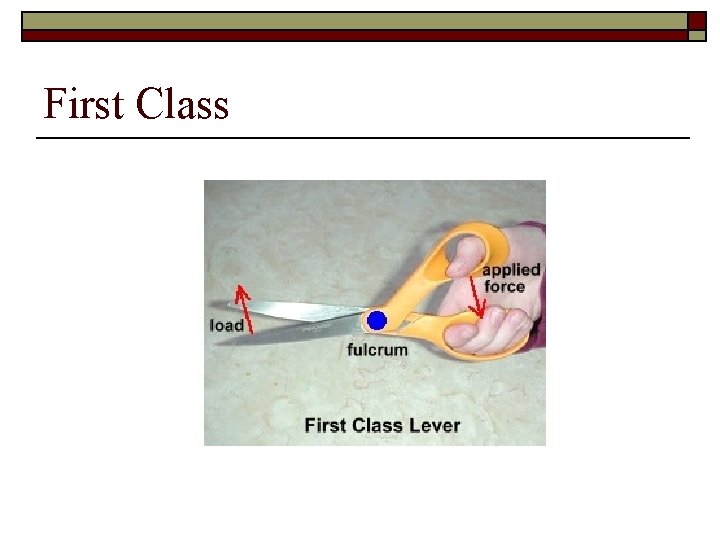 First Class

applied force

load

fulcrum

First Class Lever